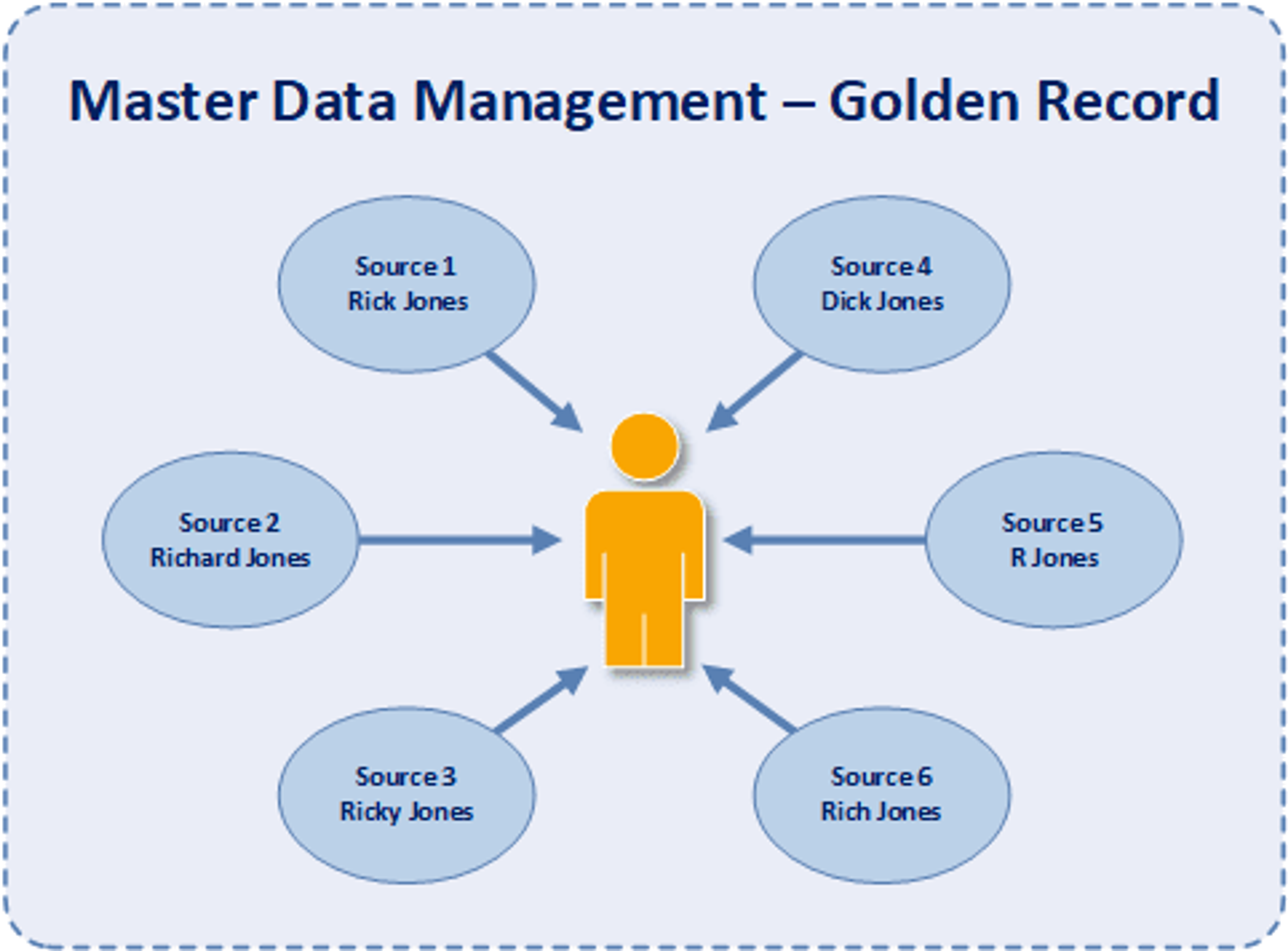 Master Data Management – Golden Record

Source 1
Rick Jones

Source 4
Dick Jones

Source 2
Richard Jones

Source 5
R Jones

Source 3
Ricky Jones

Source 6
Rich Jones